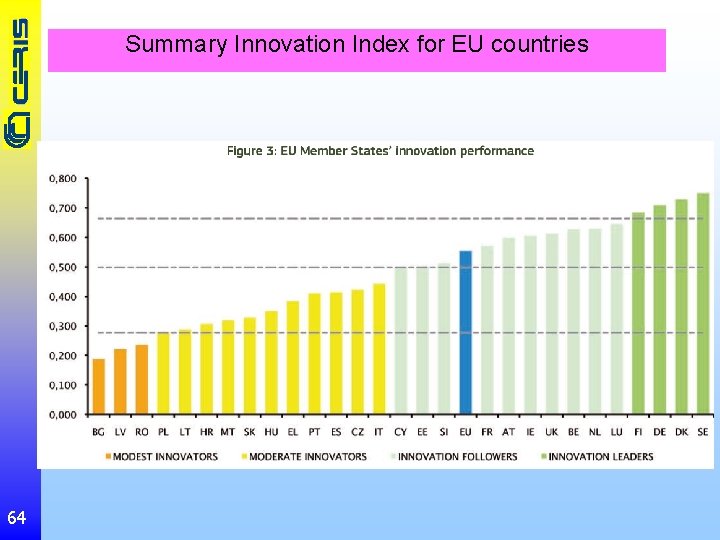 CERIS

Summary Innovation Index for EU countries

Figure 3: EU Member States' innovation performance

0,800
0,700
0,600
0,500
0,400
0,300
0,200
0,100
0,000

BG LV RO PL LT HR MT SK HU EL PT ES CZ IT CY EE SI EU FR AT IE UK BE NL LU FI DE DK SE

MODEST INNOVATORS
MODERATE INNOVATORS
INNOVATION FOLLOWERS
INNOVATION LEADERS

64